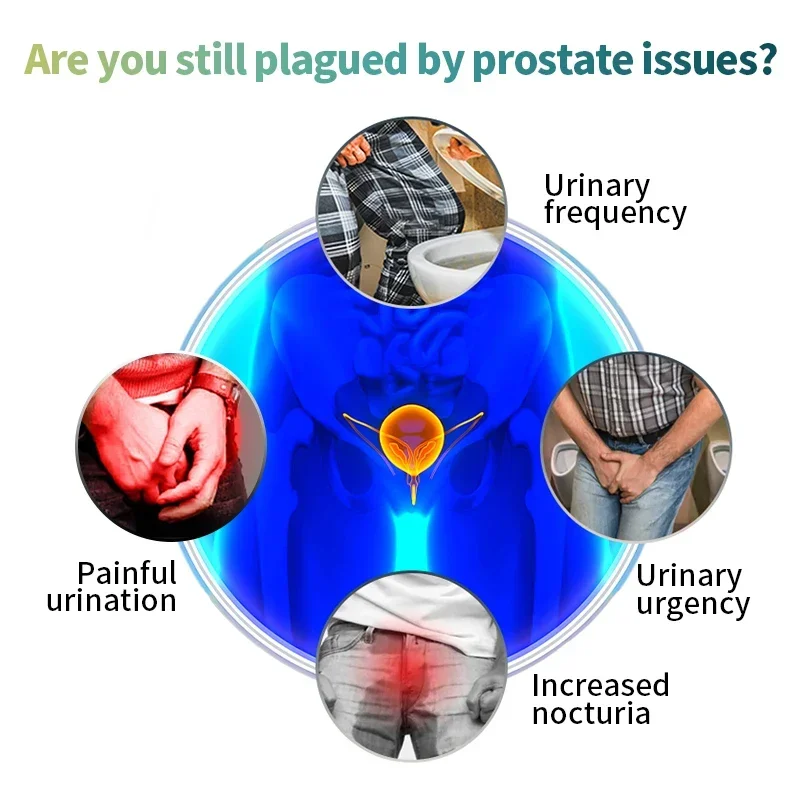 Are you still plagued by prostate issues?

Urinary frequency

Painful urination

Urinary urgency

Increased nocturia